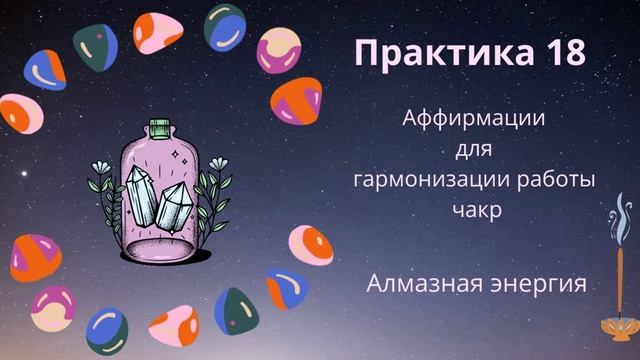 Практика 18

Аффирмации
для
гармонизации работы
чакр

Алмазная энергия